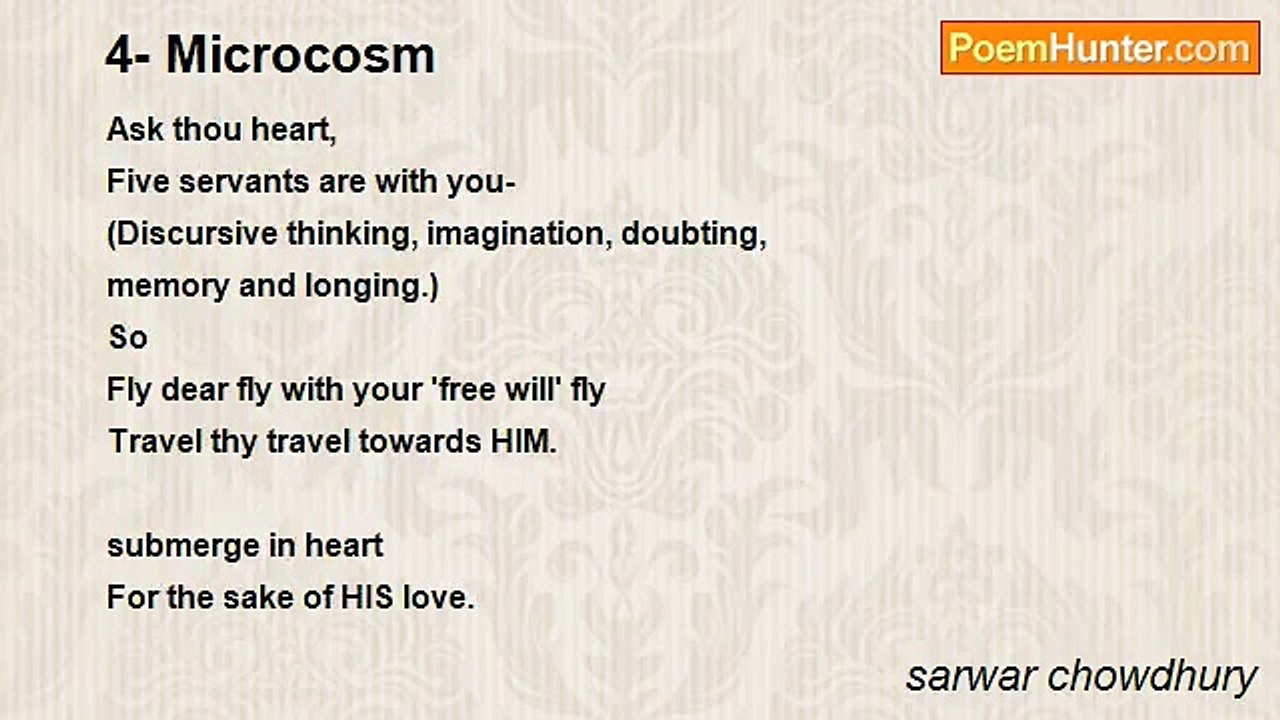 4- Microcosm

PoemHunter.com

Ask thou heart,
Five servants are with you-
(Discursive thinking, imagination, doubting,
memory and longing.)
So
Fly dear fly with your 'free will' fly
Travel thy travel towards HIM.

submerge in heart
For the sake of HIS love.

sarwar chowdhury